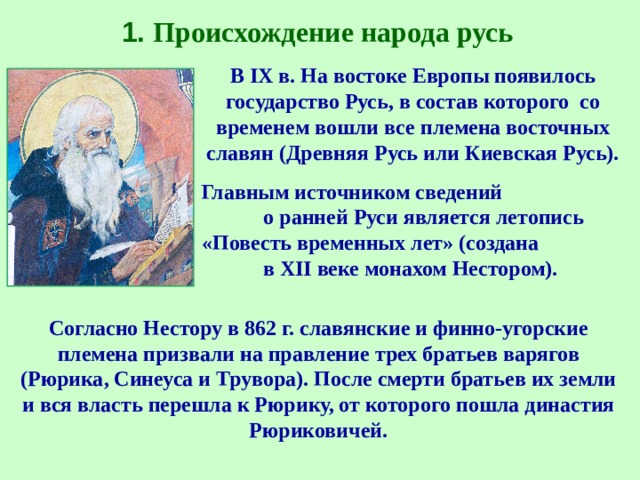 1. Происхождение народа русь

В IX в. На востоке Европы появилось государство Русь, в состав которого со временем вошли все племена восточных славян (Древняя Русь или Киевская Русь).

Главным источником сведений о ранней Руси является летопись «Повесть временных лет» (создана в XII веке монахом Нестором).

Согласно Нестору в 862 г. славянские и финно-угорские племена призвали на правление трех братьев варягов (Рюрика, Синеуса и Трувора). После смерти братьев их земли и вся власть перешла к Рюрику, от которого пошла династия Рюриковичей.